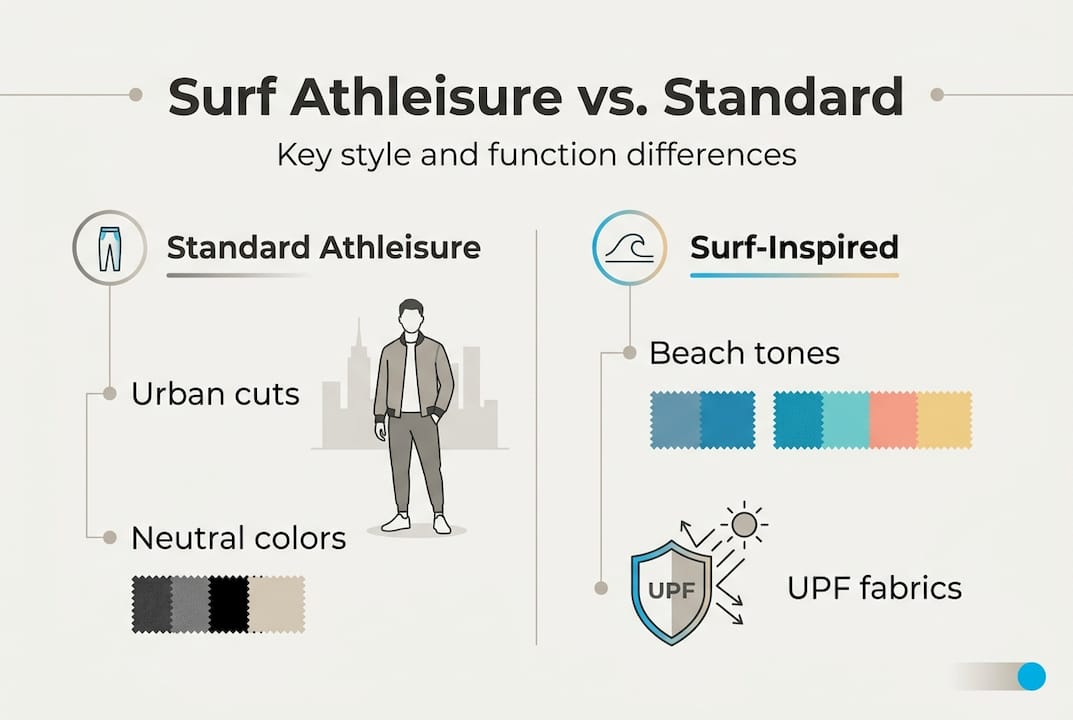 Surf Athleisure vs. Standard

Key style and function differences

Standard Athleisure

Urban cuts

Neutral colors

Surf-Inspired

Beach tones

UPF

UPF fabrics